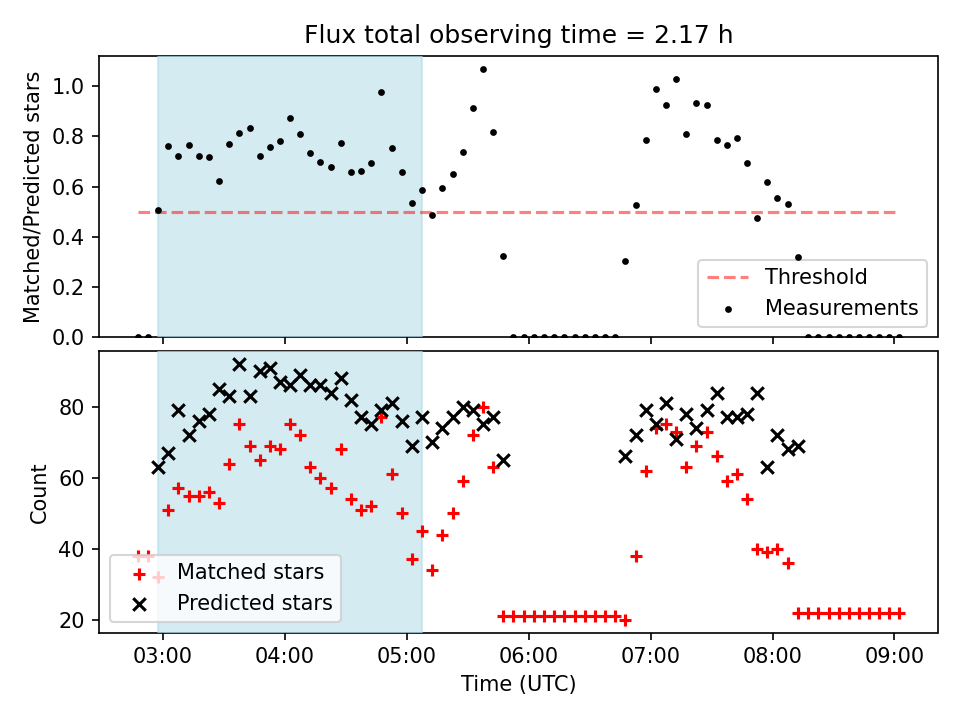 Flux total observing time = 2.17 h

Matched/Predicted stars

1.0
0.8
0.6
0.4
0.2
0.0

Threshold
Measurements

Count

80
60
40
20

Matched stars
Predicted stars

03:00
04:00
05:00
06:00
07:00
08:00
09:00

Time (UTC)